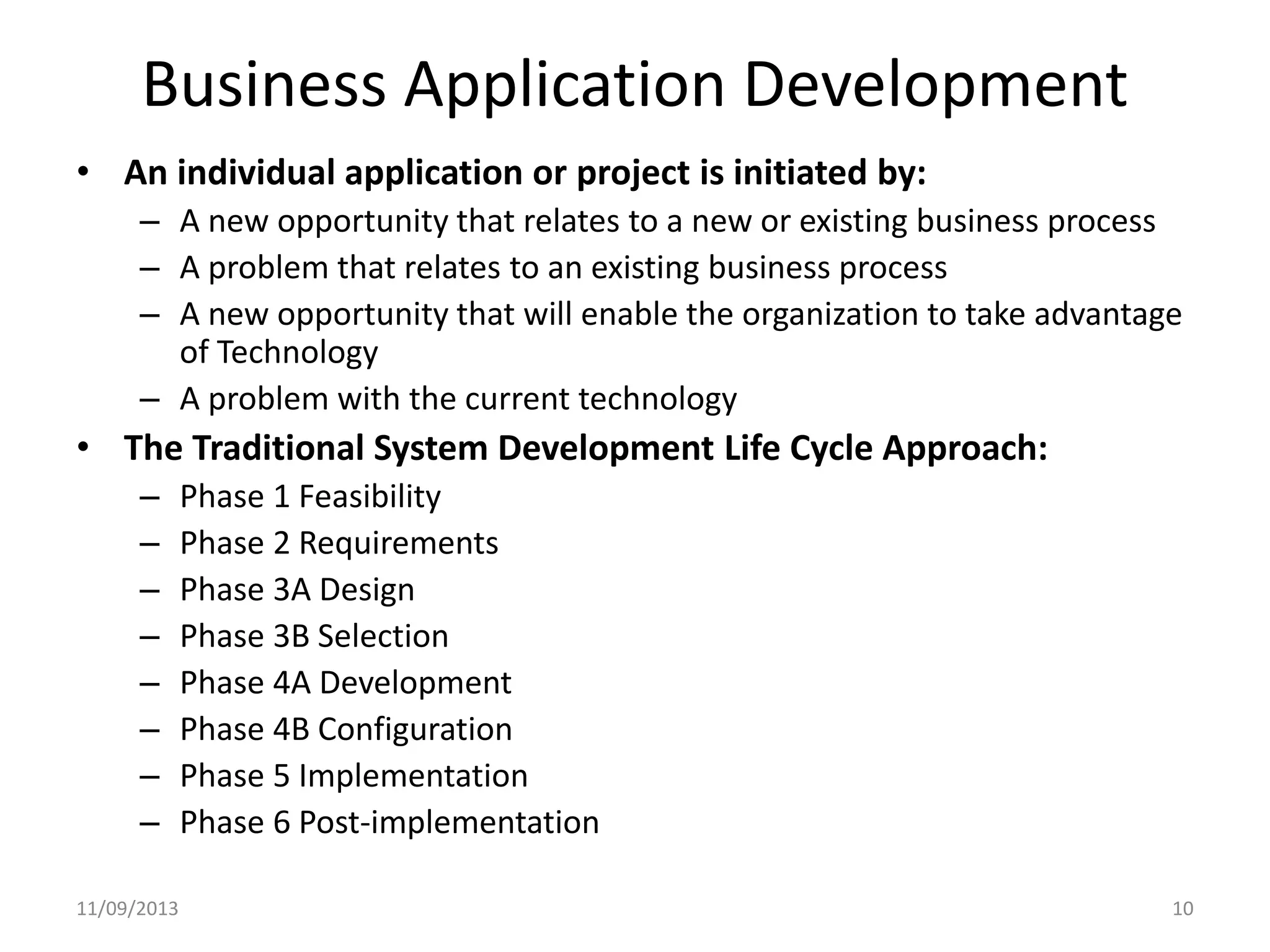 Business Application Development

• An individual application or project is initiated by:
 – A new opportunity that relates to a new or existing business process
 – A problem that relates to an existing business process
 – A new opportunity that will enable the organization to take advantage of Technology
 – A problem with the current technology
• The Traditional System Development Life Cycle Approach:
 – Phase 1 Feasibility
 – Phase 2 Requirements
 – Phase 3A Design
 – Phase 3B Selection
 – Phase 4A Development
 – Phase 4B Configuration
 – Phase 5 Implementation
 – Phase 6 Post-implementation

11/09/2013 10